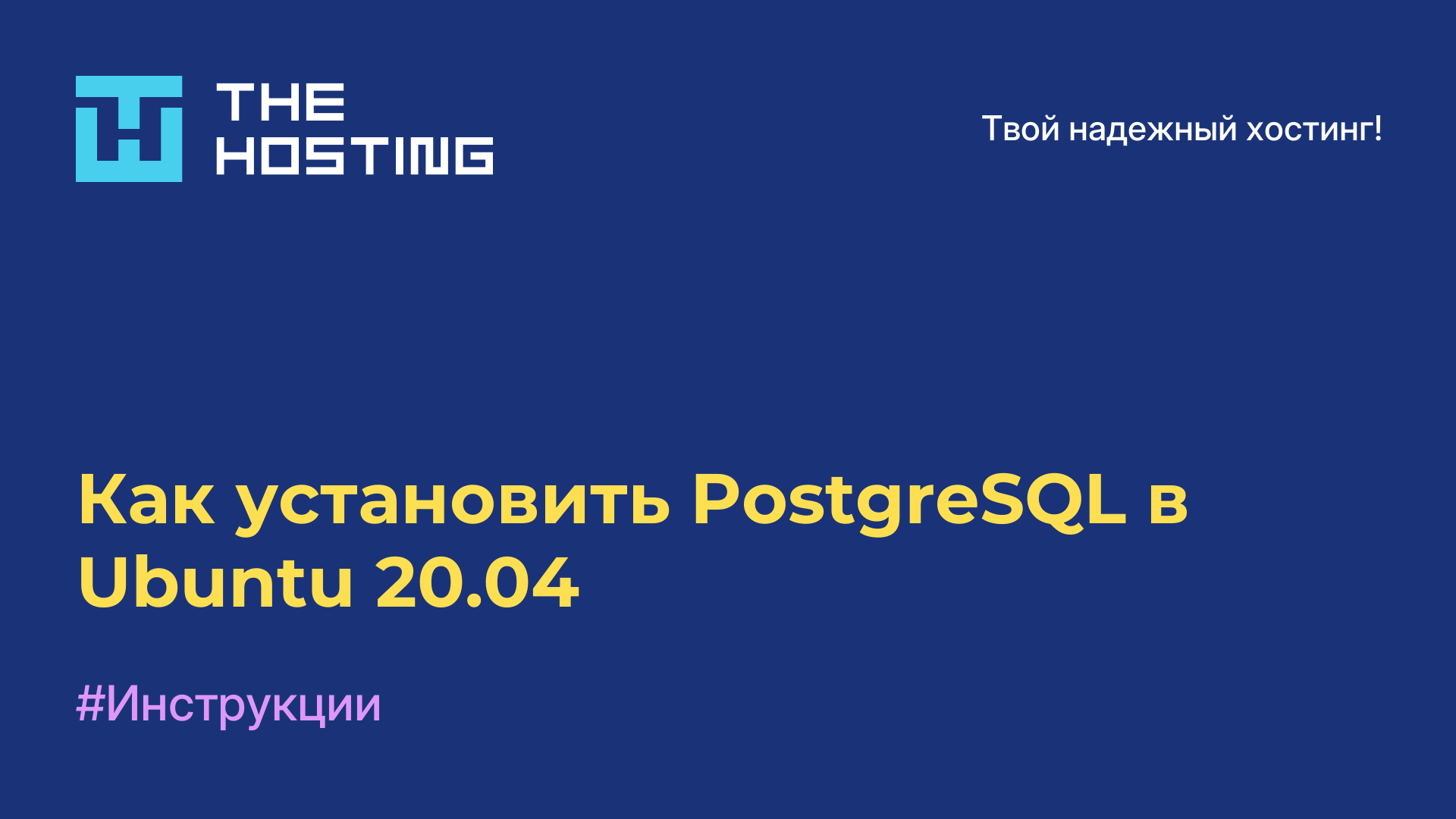 THE HOSTING

Твой надежный хостинг!

Как установить PostgreSQL в Ubuntu 20.04

#Инструкции